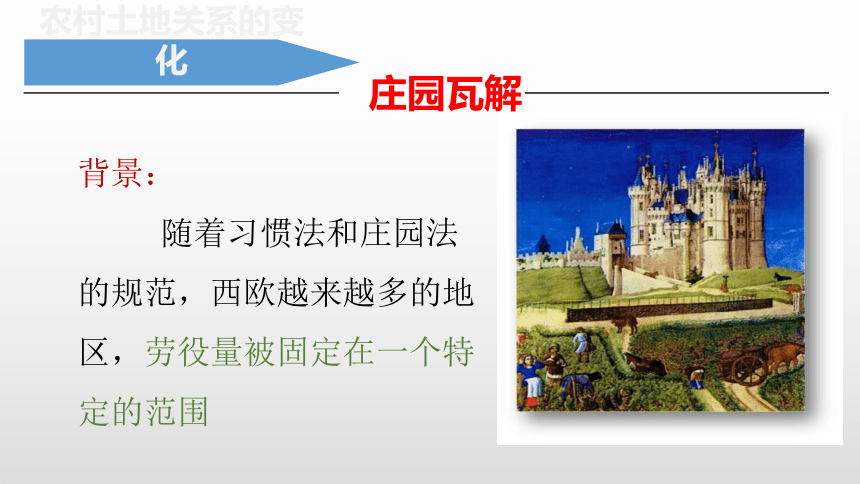 农村土地关系的变化

庄园瓦解

背景：

随着习惯法和庄园法的规范，西欧越来越多的地区，劳役量被固定在一个特定的范围